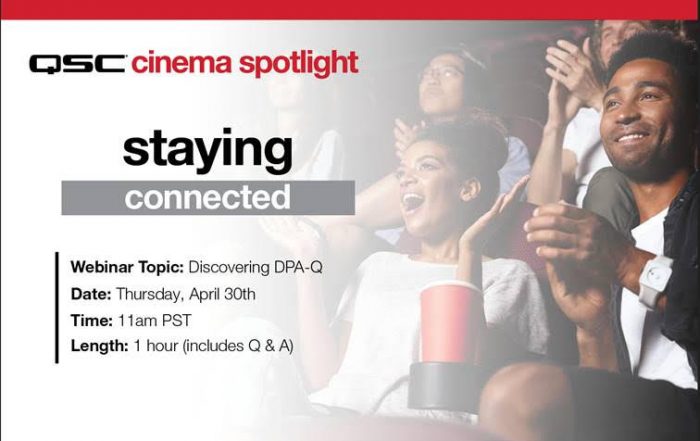 QSC cinema spotlight

staying
connected

Webinar Topic: Discovering DPA-Q
Date: Thursday, April 30th
Time: 11am PST
Length: 1 hour (includes Q & A)